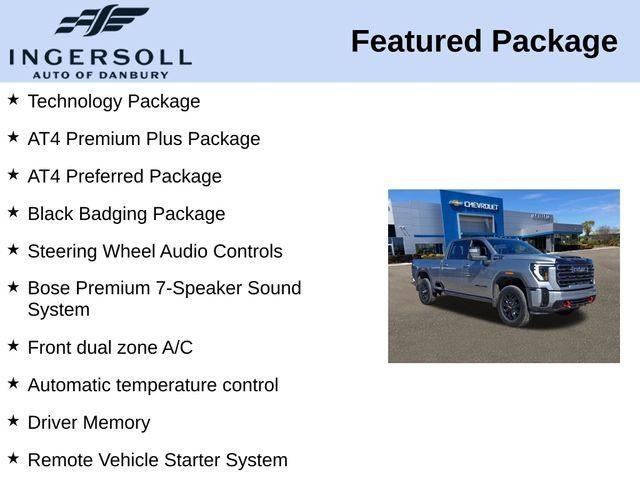 INGERSOLL
AUTO OF DANBURY

Featured Package

★ Technology Package

★ AT4 Premium Plus Package

★ AT4 Preferred Package

★ Black Badging Package

★ Steering Wheel Audio Controls

★ Bose Premium 7-Speaker Sound System

★ Front dual zone A/C

★ Automatic temperature control

★ Driver Memory

★ Remote Vehicle Starter System

CHEVROLET